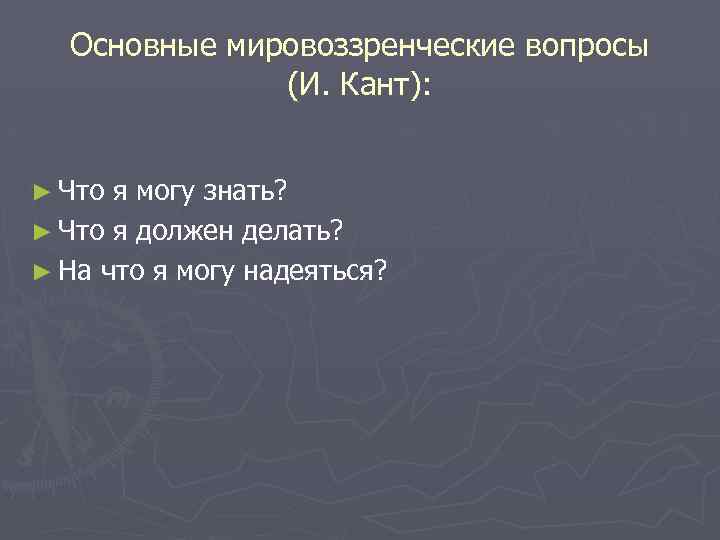 Основные мировоззренческие вопросы
(И. Кант):

► Что я могу знать?
► Что я должен делать?
► На что я могу надеяться?